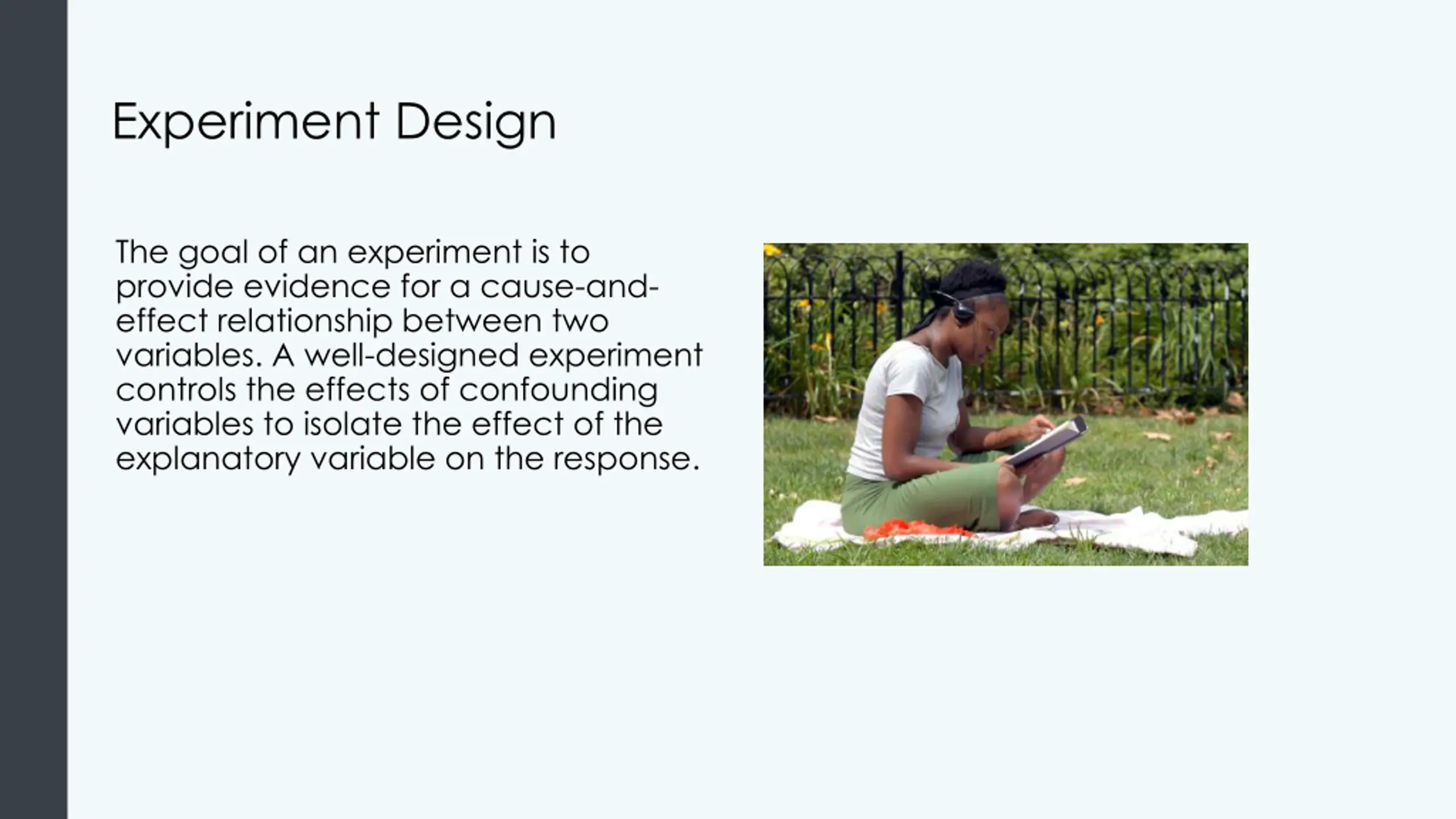 Experiment Design

The goal of an experiment is to provide evidence for a cause-and-effect relationship between two variables. A well-designed experiment controls the effects of confounding variables to isolate the effect of the explanatory variable on the response.